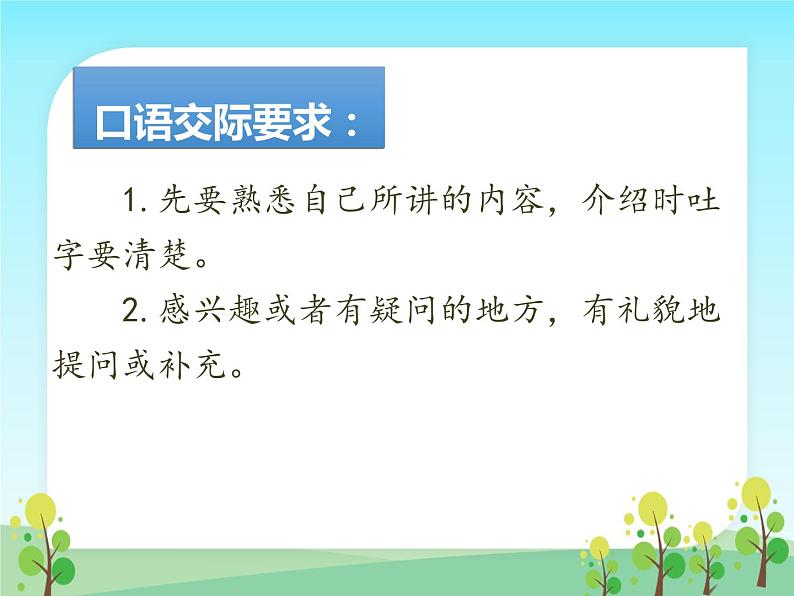 口语交际要求：

1. 先要熟悉自己所讲的内容，介绍时吐字要清楚。

2. 感兴趣或者有疑问的地方，有礼貌地提问或补充。